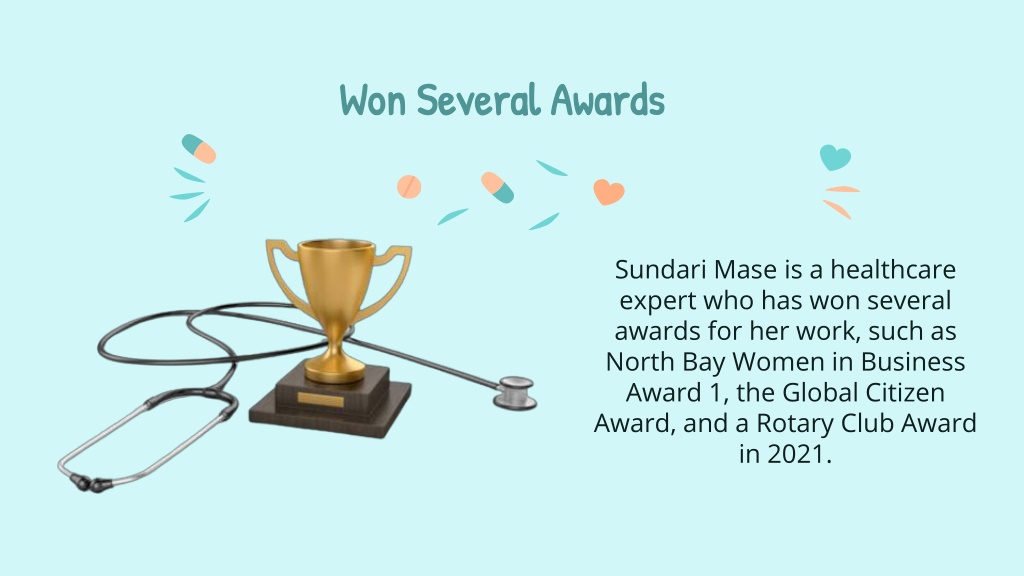 Won Several Awards

Sundari Mase is a healthcare expert who has won several awards for her work, such as North Bay Women in Business Award 1, the Global Citizen Award, and a Rotary Club Award in 2021.